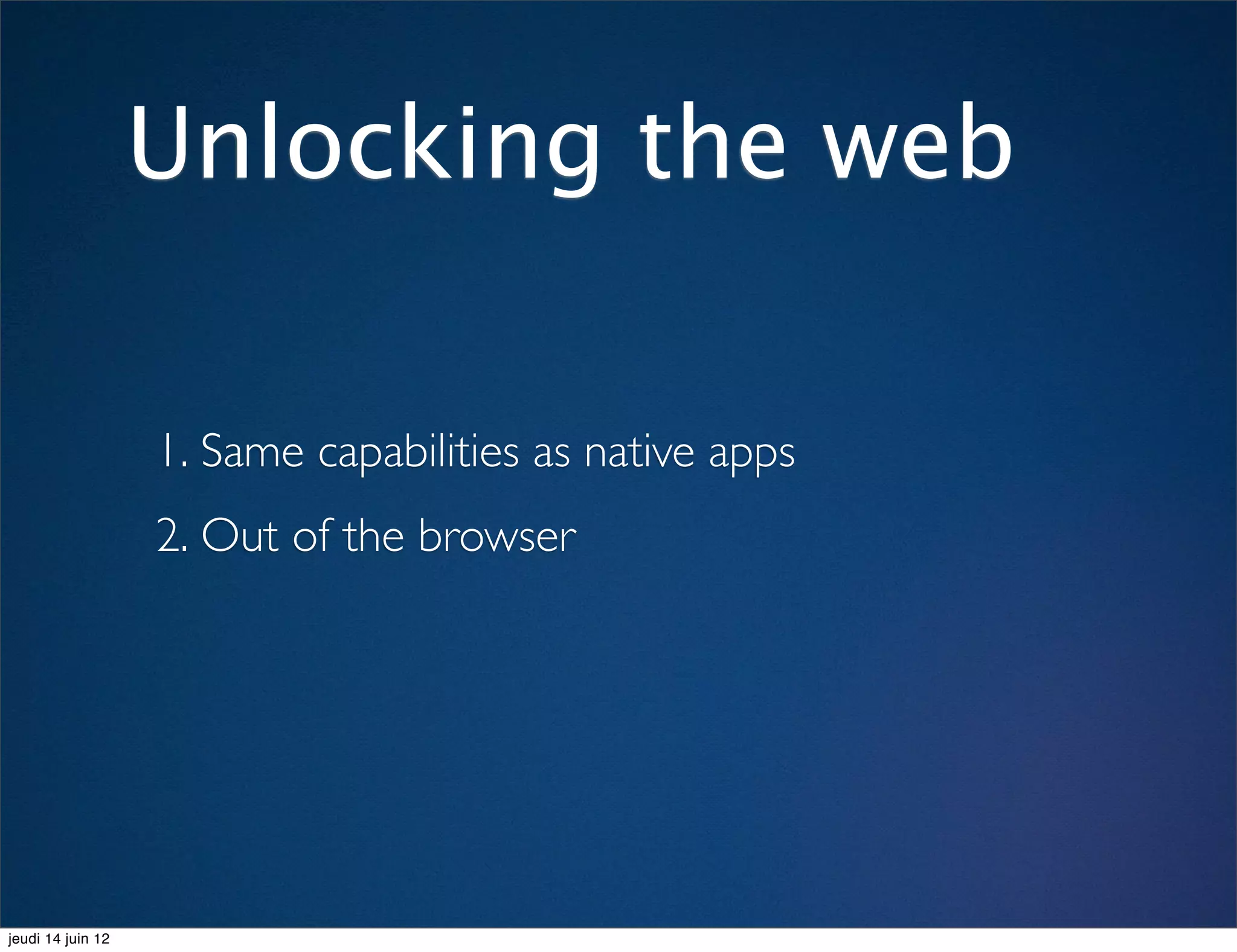 Unlocking the web

1. Same capabilities as native apps

2. Out of the browser

jeudi 14 juin 12